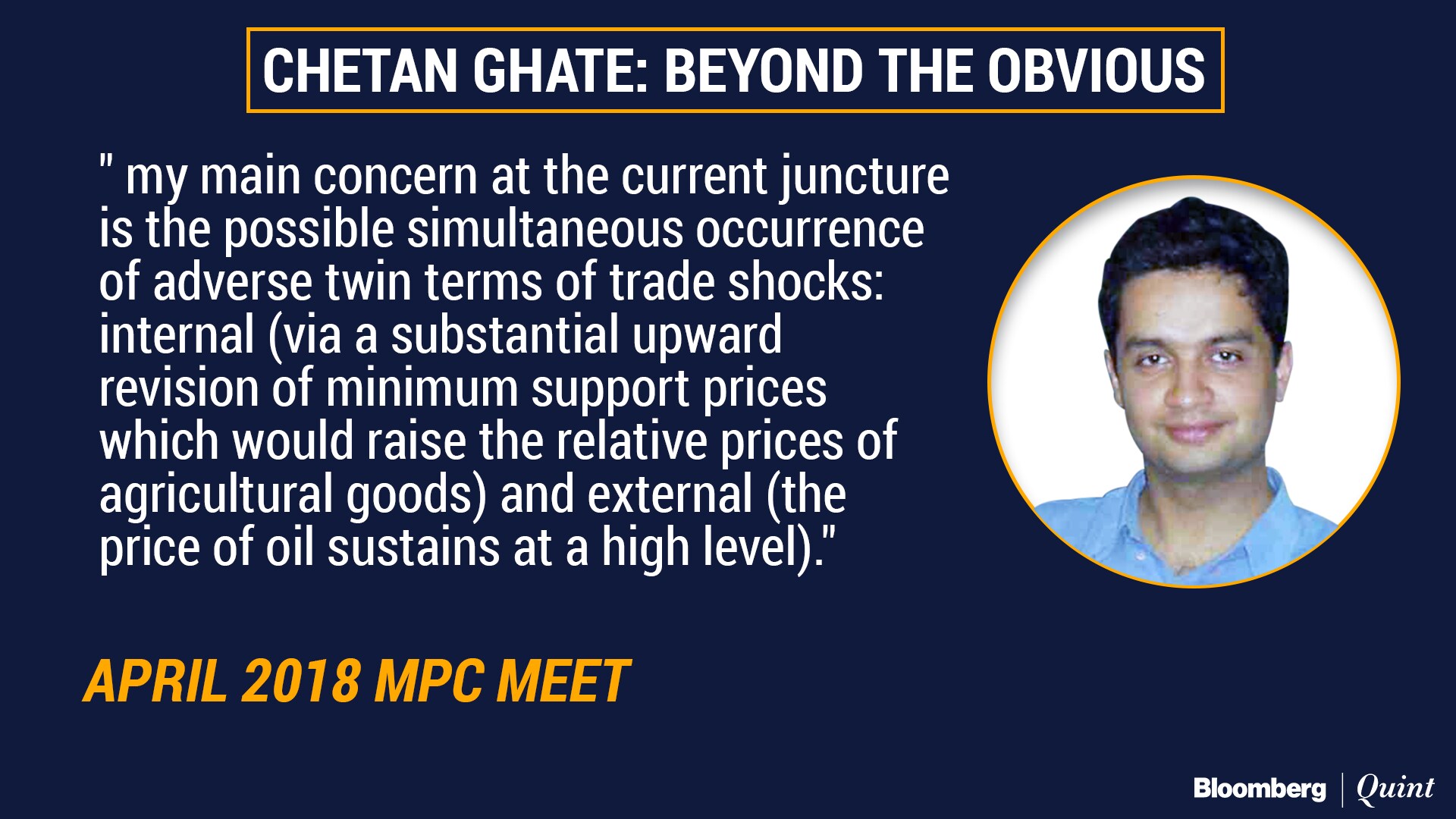 CHETAN GHATE: BEYOND THE OBVIOUS

" my main concern at the current juncture is the possible simultaneous occurrence of adverse twin terms of trade shocks: internal (via a substantial upward revision of minimum support prices which would raise the relative prices of agricultural goods) and external (the price of oil sustains at a high level)."

APRIL 2018 MPC MEET

Bloomberg | Quint